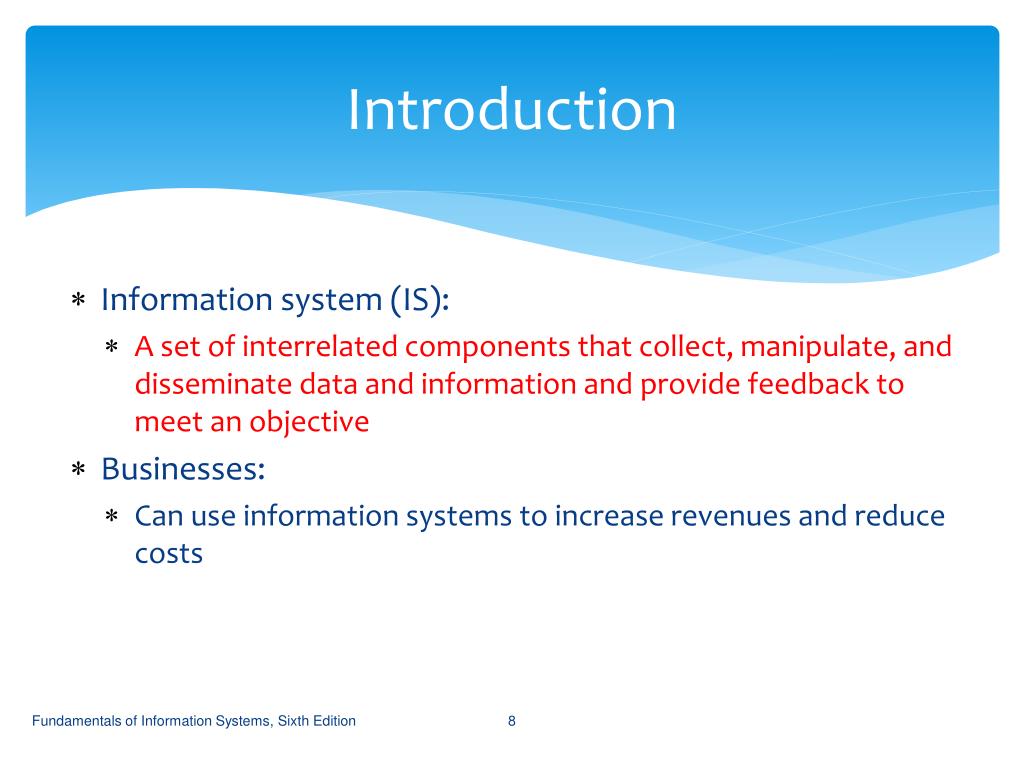 Introduction

∗ Information system (IS):
∗ A set of interrelated components that collect, manipulate, and disseminate data and information and provide feedback to meet an objective
∗ Businesses:
∗ Can use information systems to increase revenues and reduce costs

Fundamentals of Information Systems, Sixth Edition

8